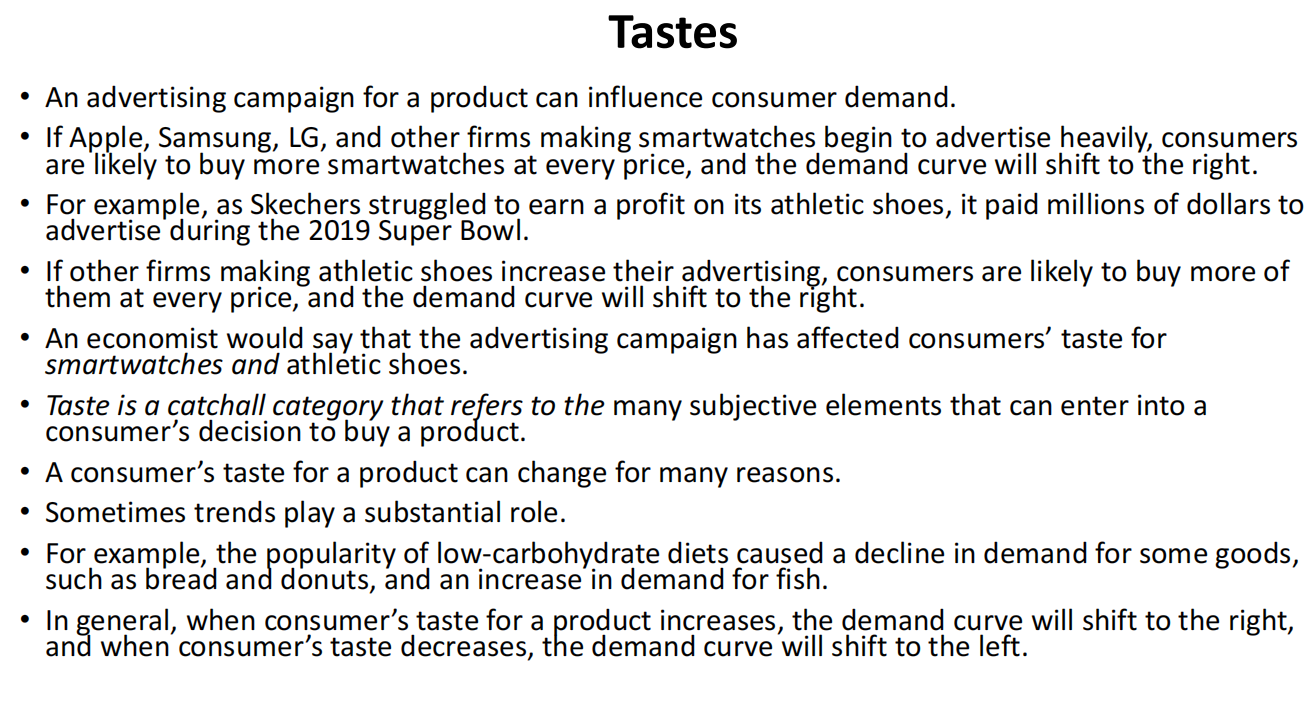 Tastes

• An advertising campaign for a product can influence consumer demand.

• If Apple, Samsung, LG, and other firms making smartwatches begin to advertise heavily, consumers are likely to buy more smartwatches at every price, and the demand curve will shift to the right.

• For example, as Skechers struggled to earn a profit on its athletic shoes, it paid millions of dollars to advertise during the 2019 Super Bowl.

• If other firms making athletic shoes increase their advertising, consumers are likely to buy more of them at every price, and the demand curve will shift to the right.

• An economist would say that the advertising campaign has affected consumers' taste for smartwatches and athletic shoes.

• Taste is a catchall category that refers to the many subjective elements that can enter into a consumer's decision to buy a product.

• A consumer's taste for a product can change for many reasons.

• Sometimes trends play a substantial role.

• For example, the popularity of low-carbohydrate diets caused a decline in demand for some goods, such as bread and donuts, and an increase in demand for fish.

• In general, when consumer's taste for a product increases, the demand curve will shift to the right, and when consumer's taste decreases, the demand curve will shift to the left.